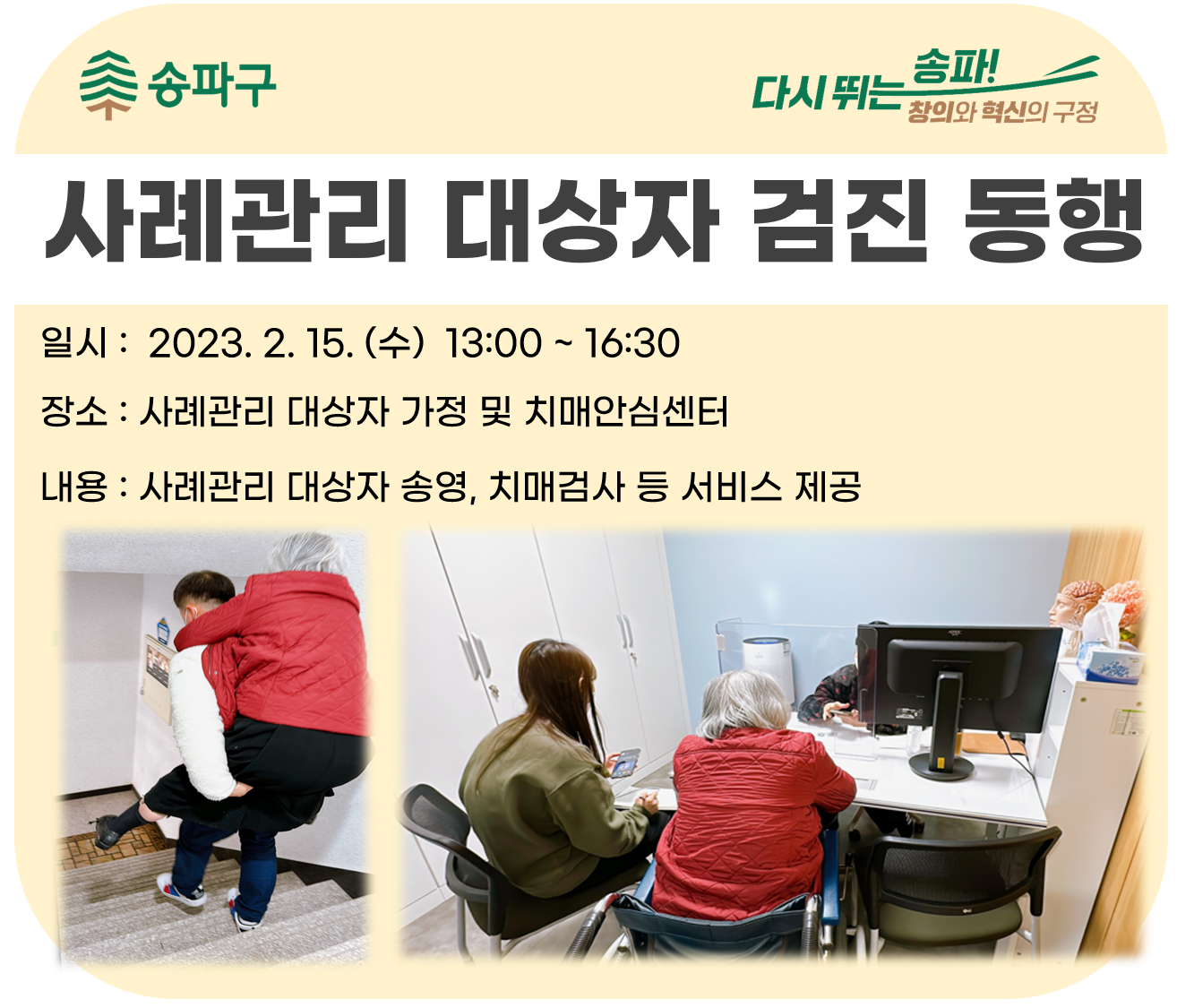 송파구

다시 뛰는 송파!
창의와 혁신의 구정

사례관리 대상자 검진 동행

일시 : 2023. 2. 15. (수) 13:00 ~ 16:30

장소 : 사례관리 대상자 가정 및 치매안심센터

내용 : 사례관리 대상자 송영, 치매검사 등 서비스 제공